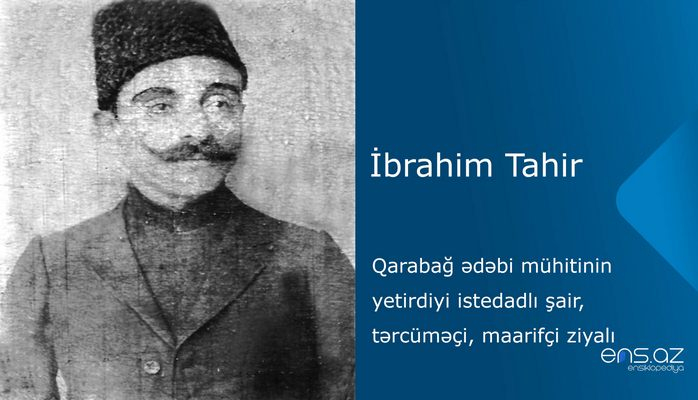 İbrahim Tahir

Qarabağ ədəbi mühitinin yetirdiyi istedadlı şair, tərcüməçi, maarifçi ziyalı

ens.az
ensiklopediya